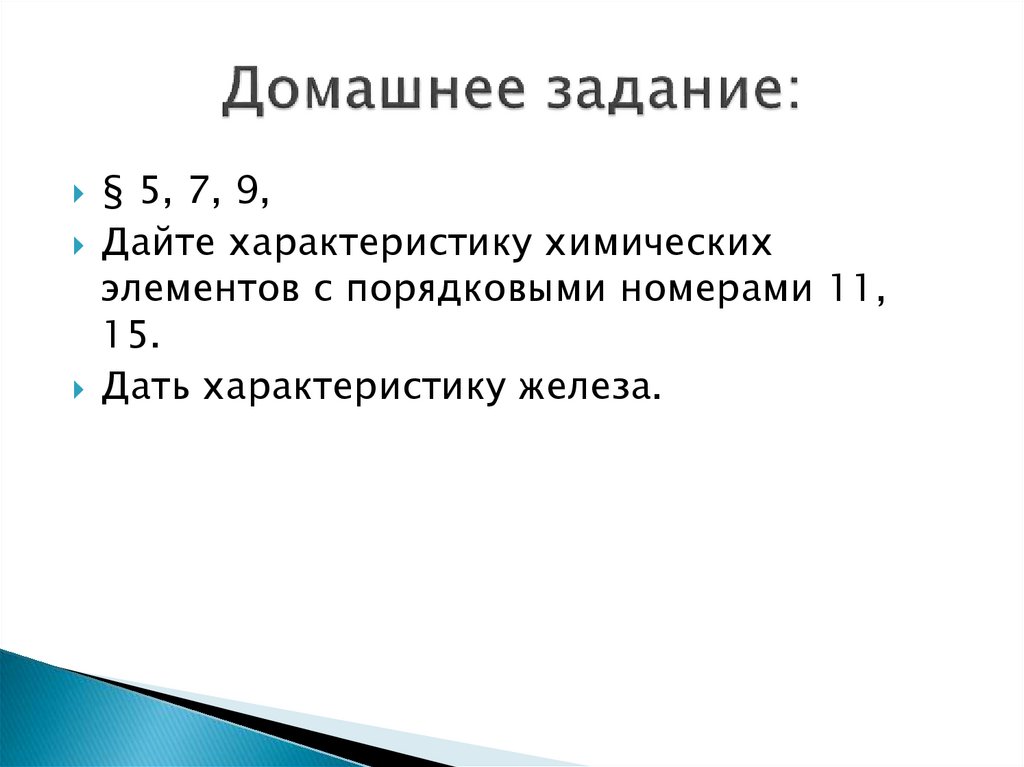 Домашнее задание:

§ 5, 7, 9,

Дайте характеристику химических элементов с порядковыми номерами 11, 15.

Дать характеристику железа.